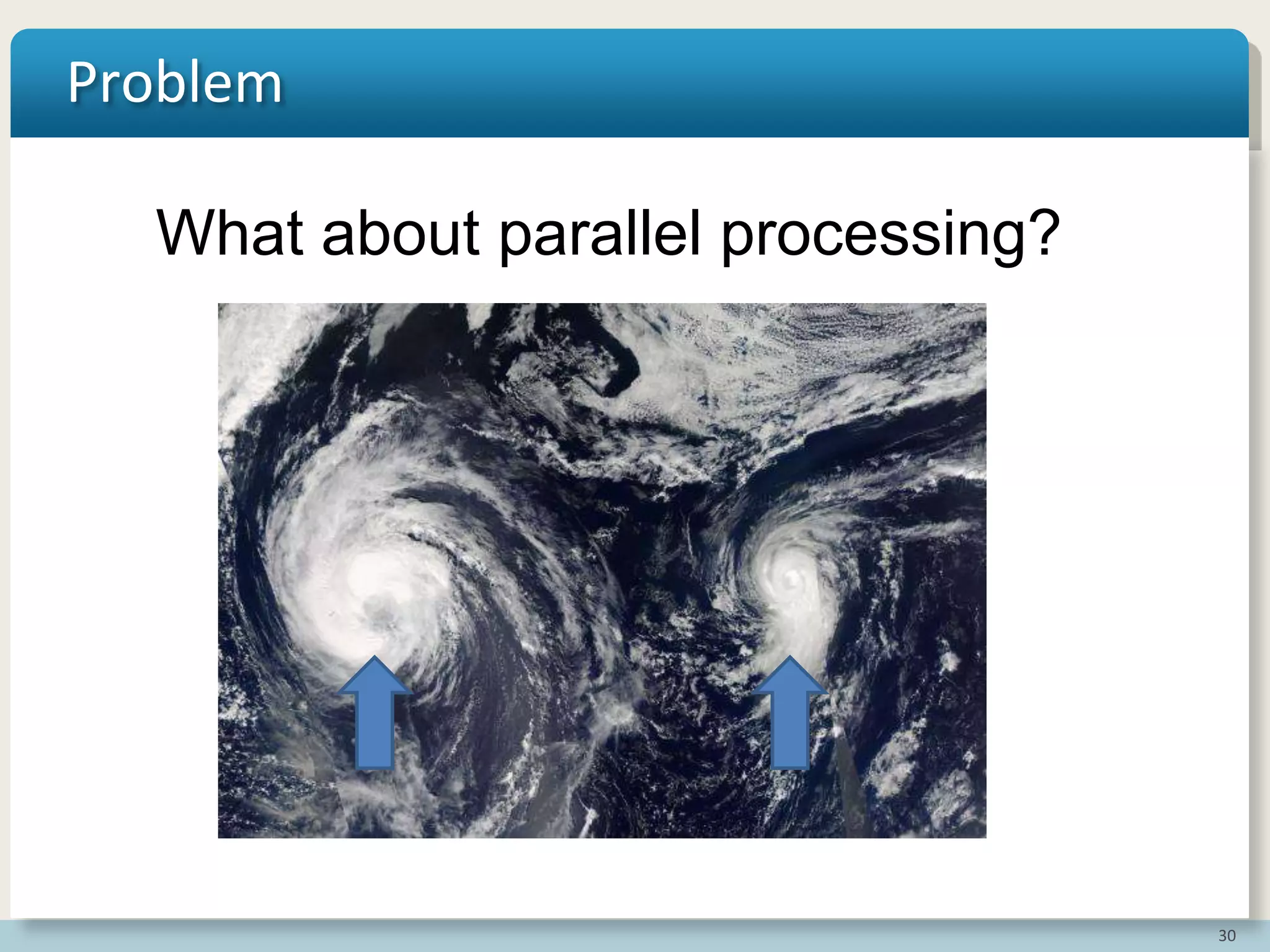 Problem

What about parallel processing?

30